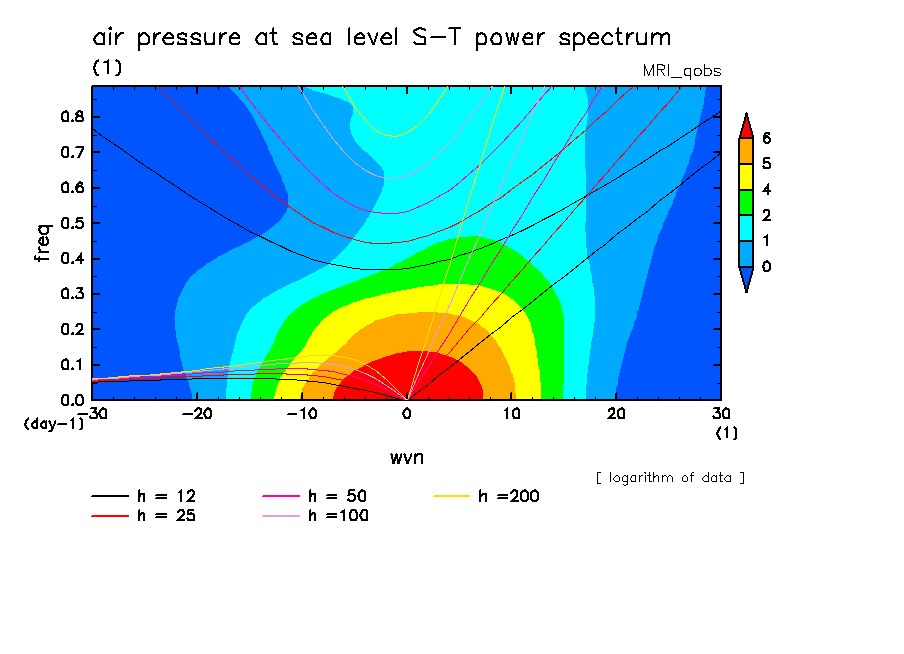 air pressure at sea level S-T power spectrum
(1)
MRI_qobs

freq
0.8
0.7
0.6
0.5
0.4
0.3
0.2
0.1
0.0
(day-1)

-30 -20 -10 0 10 20 30
(1)
wvn

6
5
4
2
1
0

[ logarithm of data ]

h = 12
h = 25
h = 50
h =100
h =200